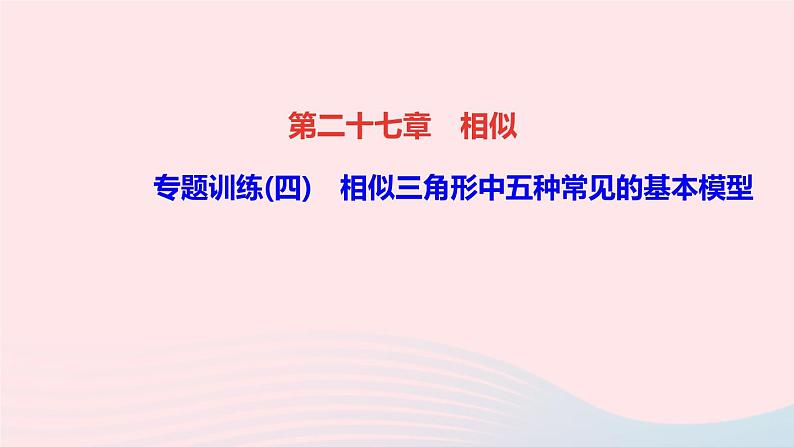 第二十七章　相似

专题训练(四)　相似三角形中五种常见的基本模型